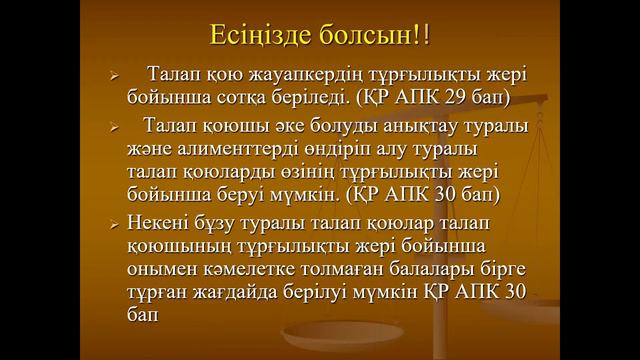 Есіңізде болсын!!

➢ Талап қою жауапкердің тұрғылықты жері бойынша сотқа беріледі. (ҚР АПК 29 бап)

➢ Талап қоюшы әке болуды анықтау туралы және алименттерді өндіріп алу туралы талап қоюларды өзінің тұрғылықты жері бойынша беруі мүмкін. (ҚР АПК 30 бап)

➢ Некені бұзу туралы талап қоюлар талап қоюшының тұрғылықты жері бойынша онымен кәмелетке толмаған балалары бірге тұрған жағдайда берілуі мүмкін ҚР АПК 30 бап